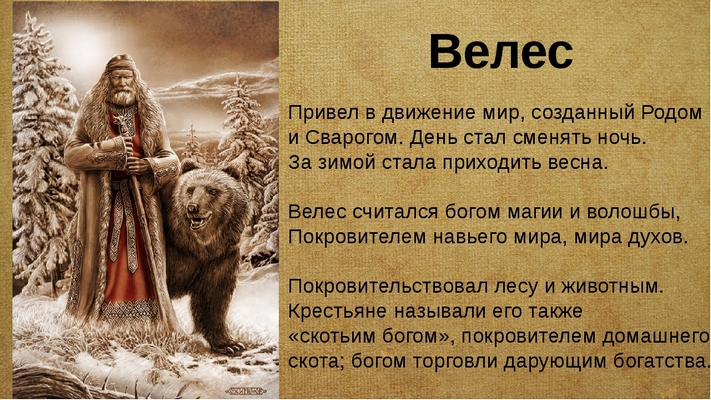 Велес

Привел в движение мир, созданный Родом и Сварогом. День стал сменять ночь. За зимой стала приходить весна.

Велес считался богом магии и волошбы, Покровителем навьего мира, мира духов.

Покровительствовал лесу и животным. Крестьяне называли его также «скотьим богом», покровителем домашнего скота; богом торговли дарующим богатства.